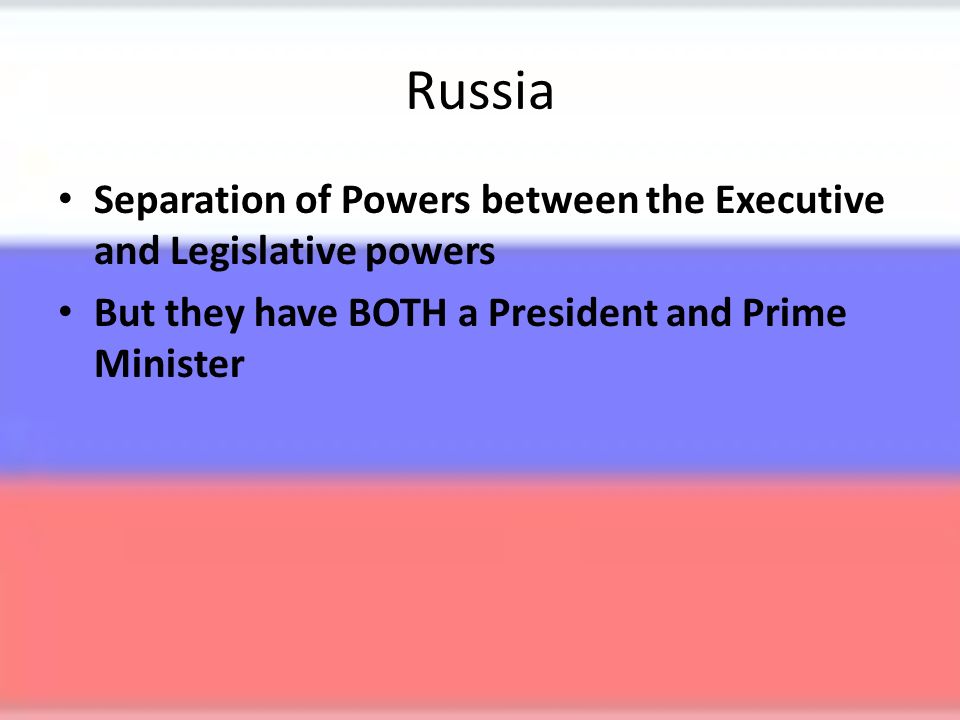 Russia

• Separation of Powers between the Executive and Legislative powers

• But they have BOTH a President and Prime Minister